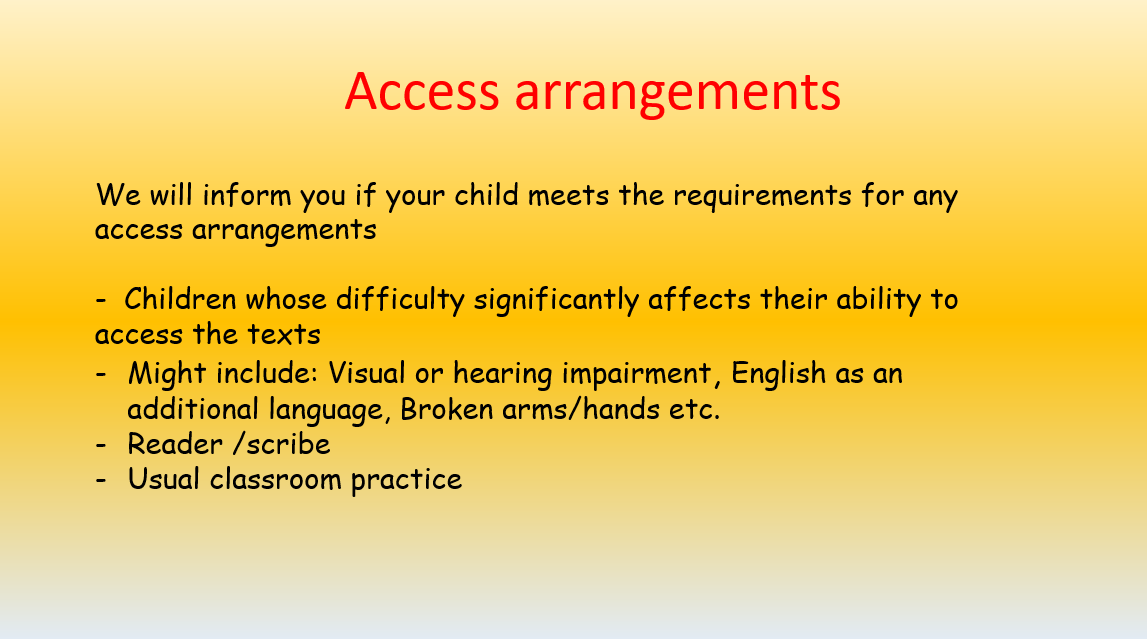 Access arrangements

We will inform you if your child meets the requirements for any access arrangements

- Children whose difficulty significantly affects their ability to access the texts
- Might include: Visual or hearing impairment, English as an additional language, Broken arms/hands etc.
- Reader /scribe
- Usual classroom practice